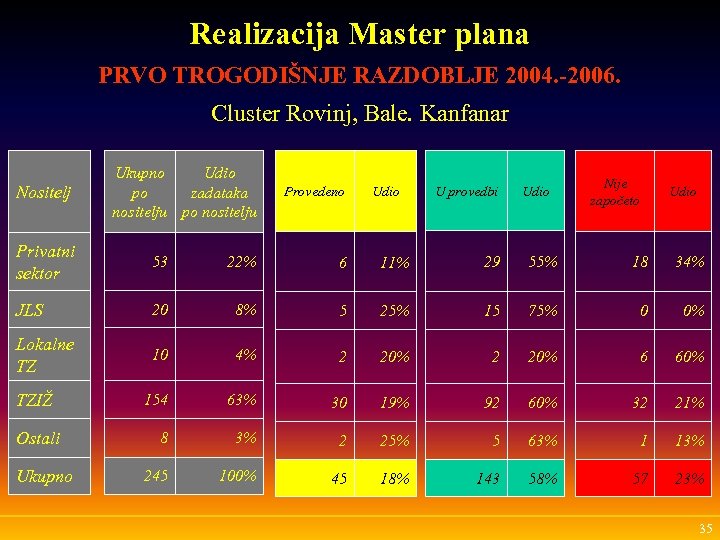 Realizacija Master plana

PRVO TROGODIŠNJE RAZDOBLJE 2004.-2006.

Cluster Rovinj, Bale. Kanfanar

| Nositelj | Ukupno po nositelju | Udio zadataka po nositelju | Provedeno | Udio | U provedbi | Udio | Nije započeto | Udio |
|---|---|---|---|---|---|---|---|---|
| Privatni sektor | 53 | 22% | 6 | 11% | 29 | 55% | 18 | 34% |
| JLS | 20 | 8% | 5 | 25% | 15 | 75% | 0 | 0% |
| Lokalne TZ | 10 | 4% | 2 | 20% | 2 | 20% | 6 | 60% |
| TZIŽ | 154 | 63% | 30 | 19% | 92 | 60% | 32 | 21% |
| Ostali | 8 | 3% | 2 | 25% | 5 | 63% | 1 | 13% |
| Ukupno | 245 | 100% | 45 | 18% | 143 | 58% | 57 | 23% |

35